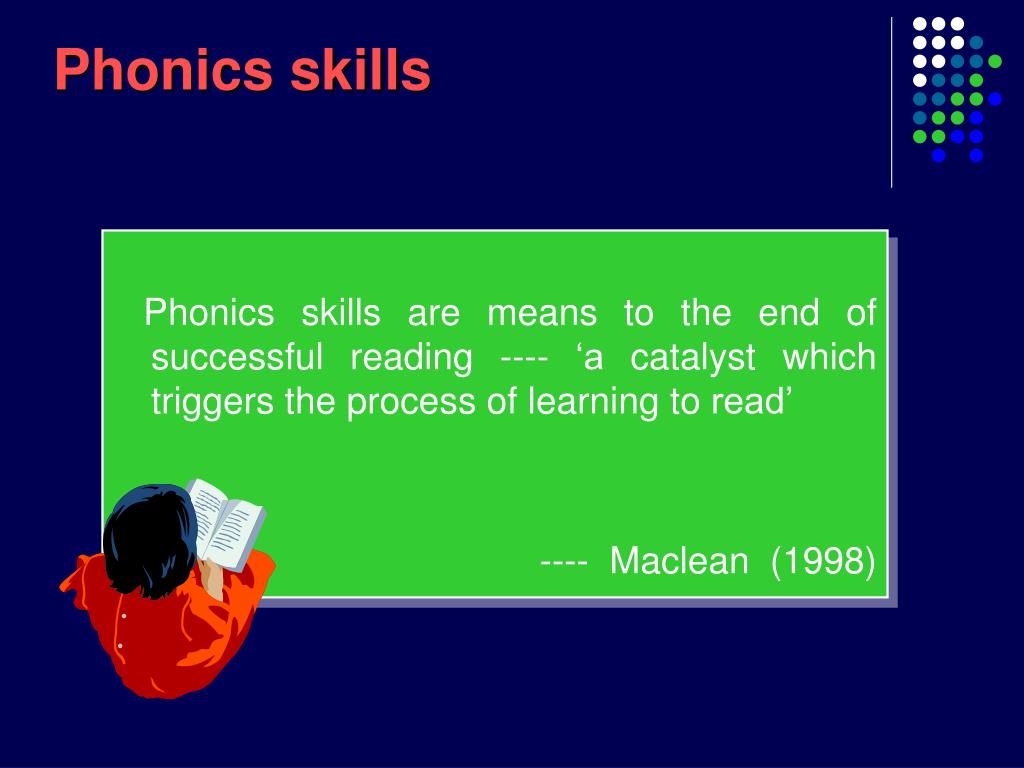 Phonics skills

Phonics skills are means to the end of successful reading ---- ‘a catalyst which triggers the process of learning to read’

---- Maclean (1998)